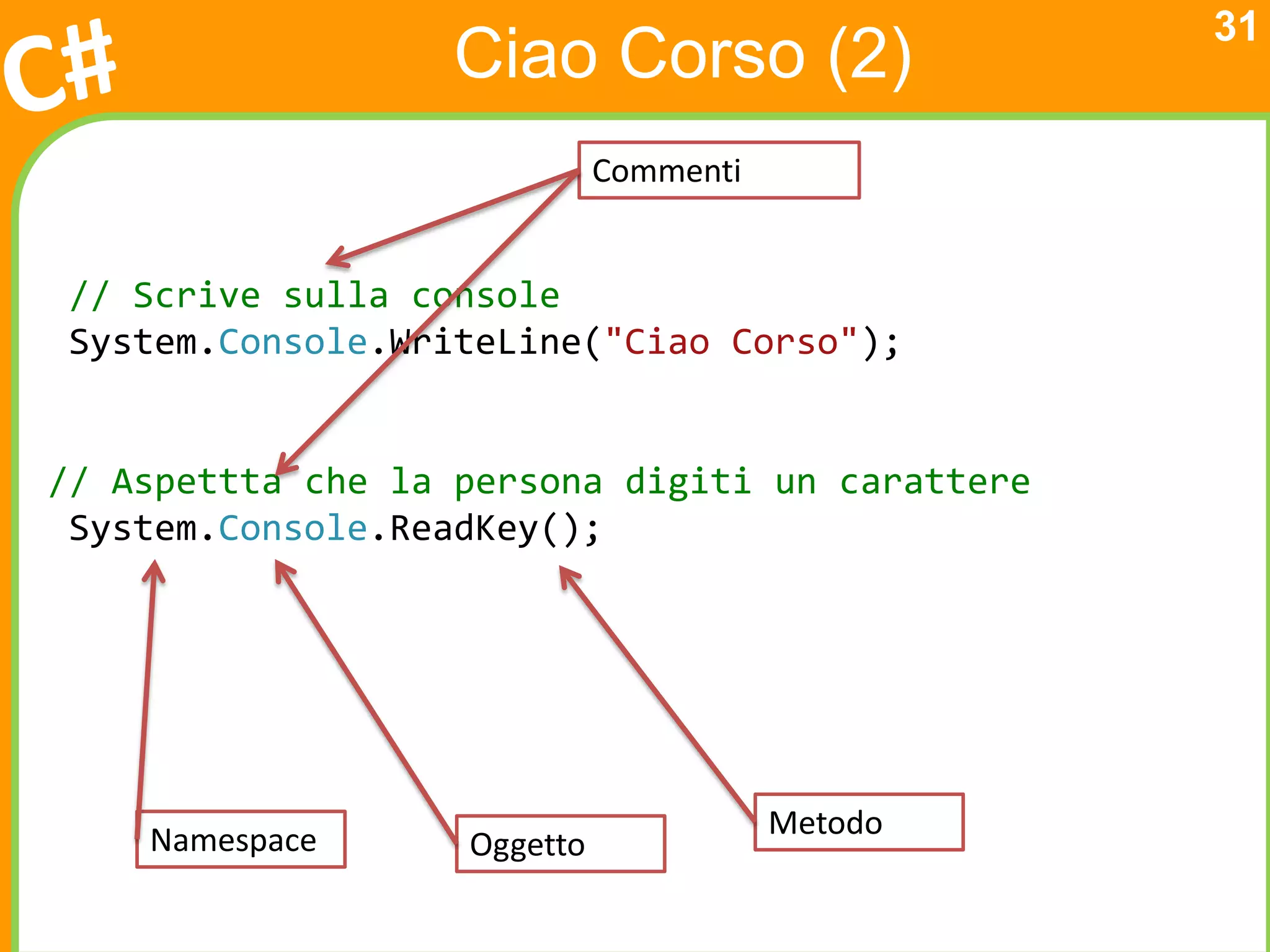 C#

Ciao Corso (2)

31

Commenti

// Scrive sulla console
System.Console.WriteLine("Ciao Corso");

// Aspettta che la persona digiti un carattere
System.Console.ReadKey();

Namespace

Oggetto

Metodo